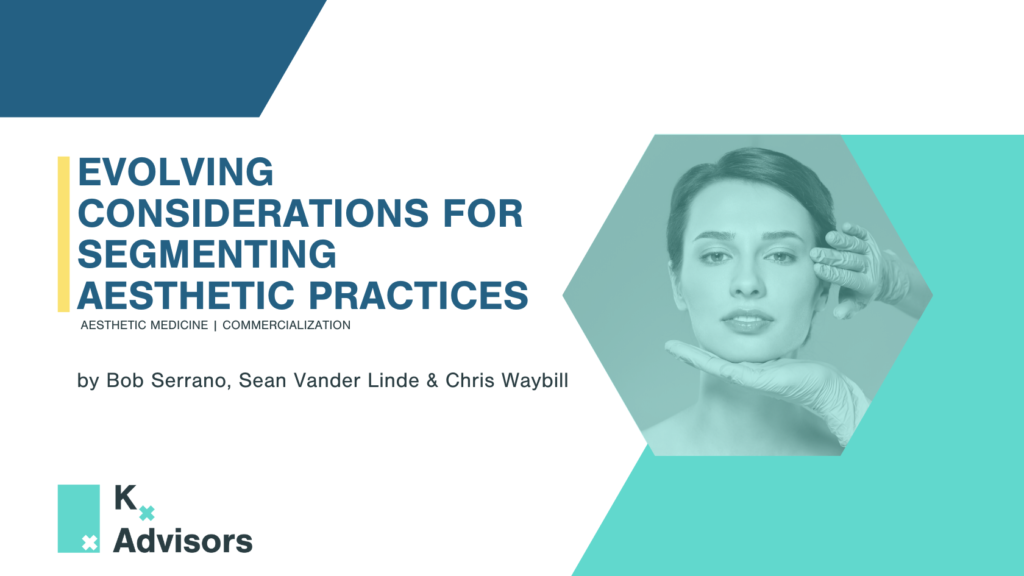 EVOLVING CONSIDERATIONS FOR SEGMENTING AESTHETIC PRACTICES

AESTHETIC MEDICINE | COMMERCIALIZATION

by Bob Serrano, Sean Vander Linde & Chris Waybill

K Advisors